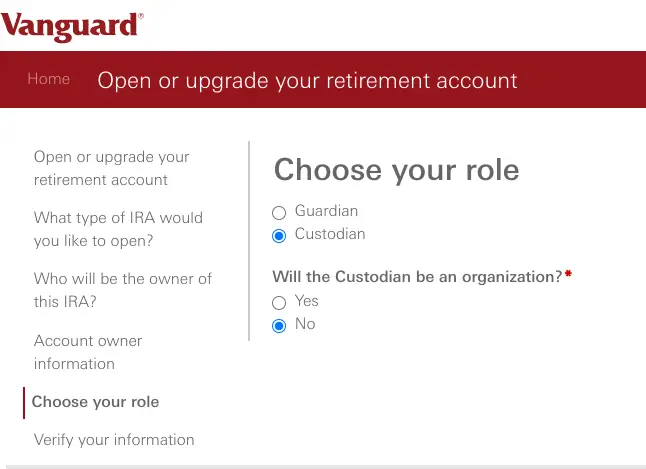 Vanguard®

Home Open or upgrade your retirement account

Open or upgrade your retirement account

What type of IRA would you like to open?

Who will be the owner of this IRA?

Account owner information

Choose your role

Verify your information

Choose your role

Guardian
Custodian

Will the Custodian be an organization?*

Yes
No